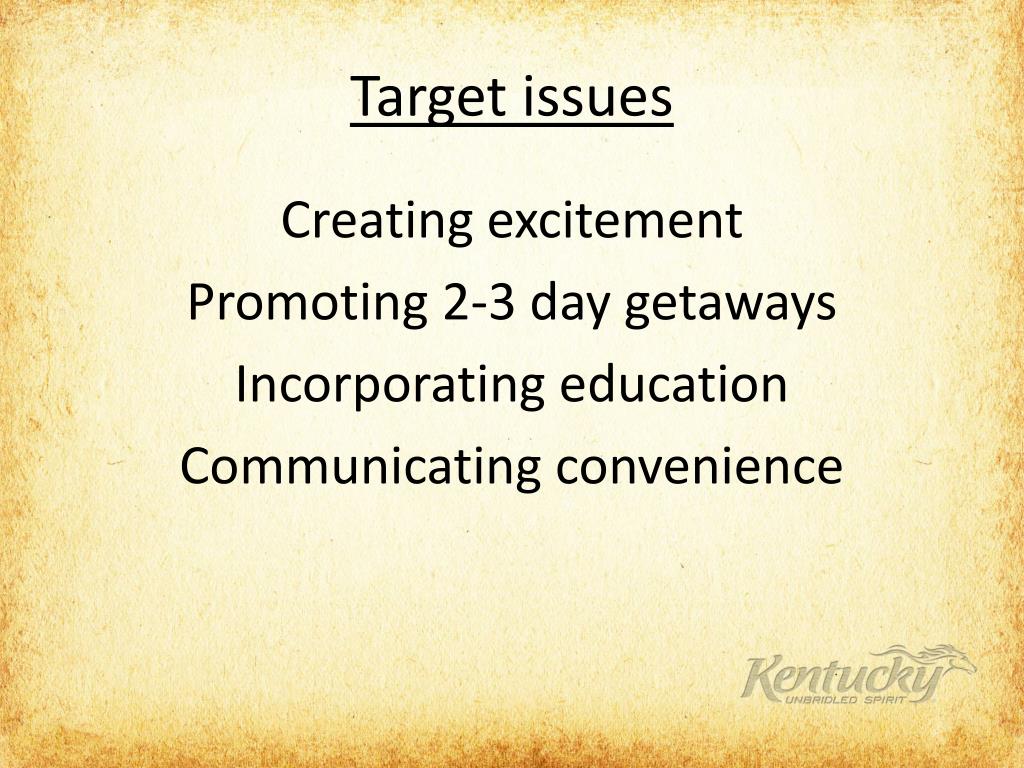 Target issues

Creating excitement
Promoting 2-3 day getaways
Incorporating education
Communicating convenience

Kentucky
UNBRIDLED SPIRIT